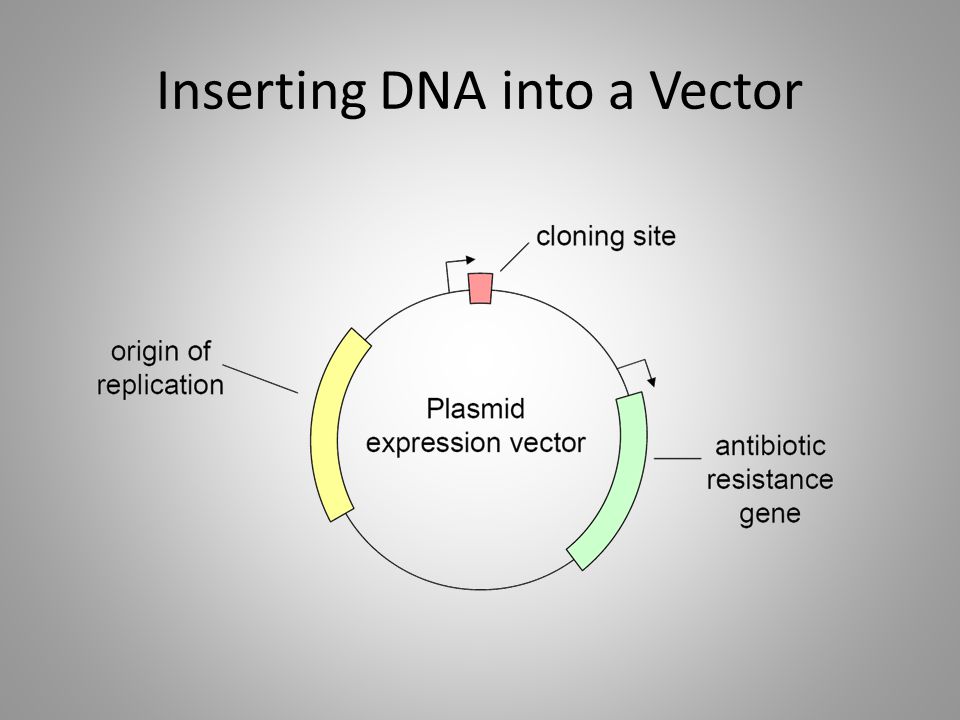 Inserting DNA into a Vector

cloning site

origin of replication

Plasmid expression vector

antibiotic resistance gene